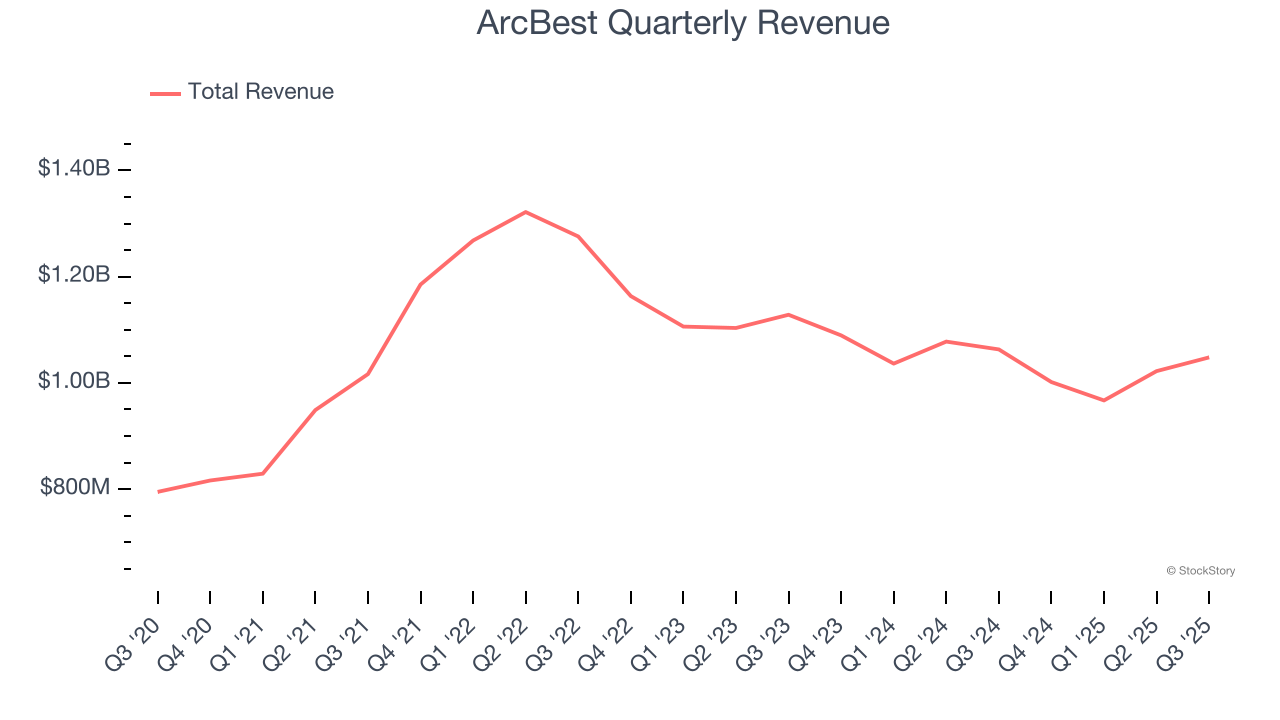 ArcBest Quarterly Revenue

Total Revenue

$1.40B
$1.20B
$1.00B
$800M

© StockStory

Q3 '20
Q4 '20
Q1 '21
Q2 '21
Q3 '21
Q4 '21
Q1 '22
Q2 '22
Q3 '22
Q4 '22
Q1 '23
Q2 '23
Q3 '23
Q4 '23
Q1 '24
Q2 '24
Q3 '24
Q4 '24
Q1 '25
Q2 '25
Q3 '25